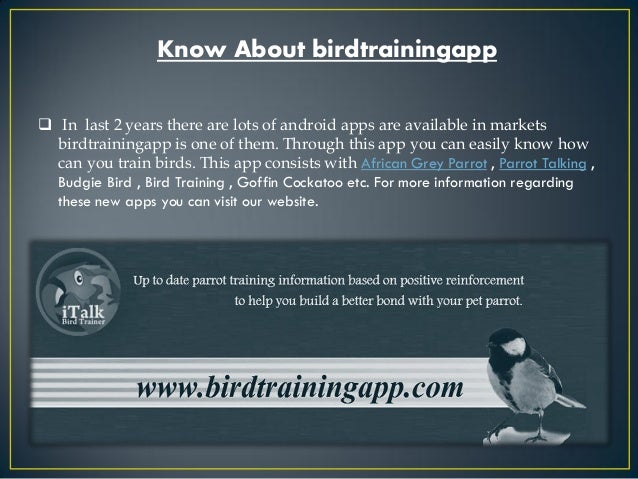 Know About birdtrainingapp

❑ In last 2 years there are lots of android apps are available in markets birdtrainingapp is one of them. Through this app you can easily know how can you train birds. This app consists with African Grey Parrot , Parrot Talking , Budgie Bird , Bird Training , Goffin Cockatoo etc. For more information regarding these new apps you can visit our website.

iTalk
Bird Trainer

Up to date parrot training information based on positive reinforcement to help you build a better bond with your pet parrot.

www.birdtrainingapp.com